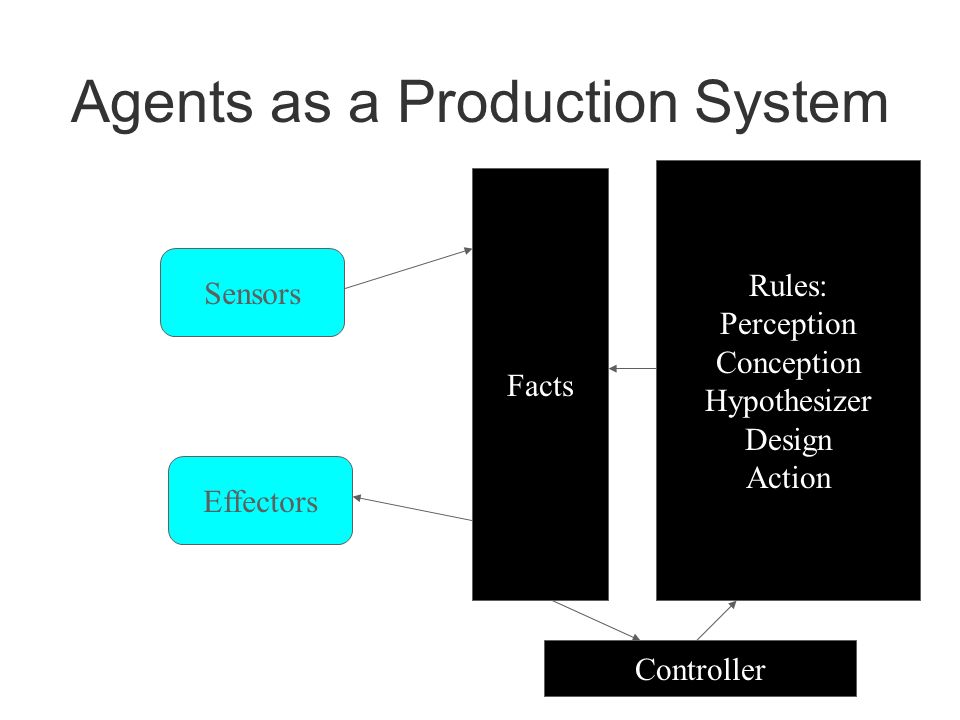 Agents as a Production System

Sensors

Effectors

Facts

Rules:
Perception
Conception
Hypothesizer
Design
Action

Controller